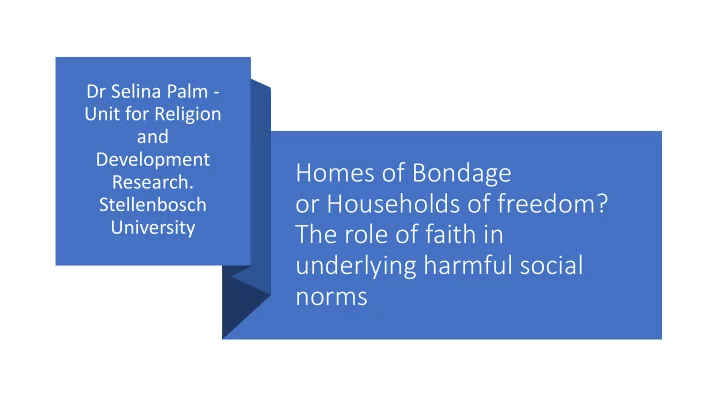 Dr Selina Palm - Unit for Religion and Development Research. Stellenbosch University

Homes of Bondage or Households of freedom? The role of faith in underlying harmful social norms